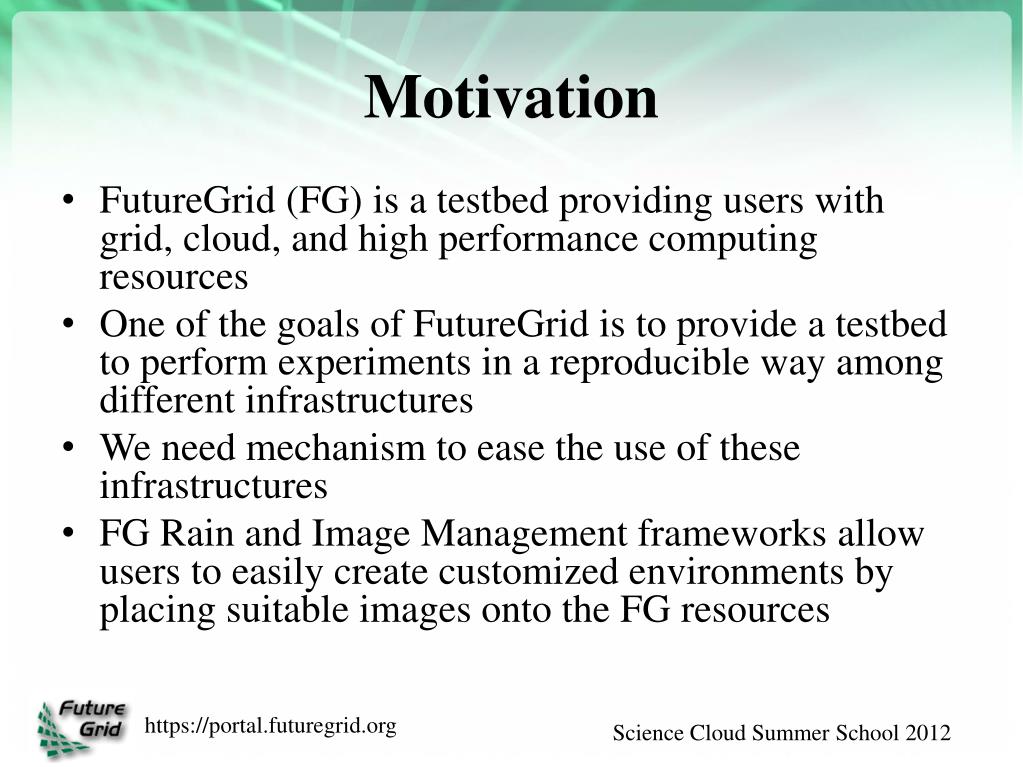 Motivation

• FutureGrid (FG) is a testbed providing users with grid, cloud, and high performance computing resources
• One of the goals of FutureGrid is to provide a testbed to perform experiments in a reproducible way among different infrastructures
• We need mechanism to ease the use of these infrastructures
• FG Rain and Image Management frameworks allow users to easily create customized environments by placing suitable images onto the FG resources

Future Grid

https://portal.futuregrid.org

Science Cloud Summer School 2012